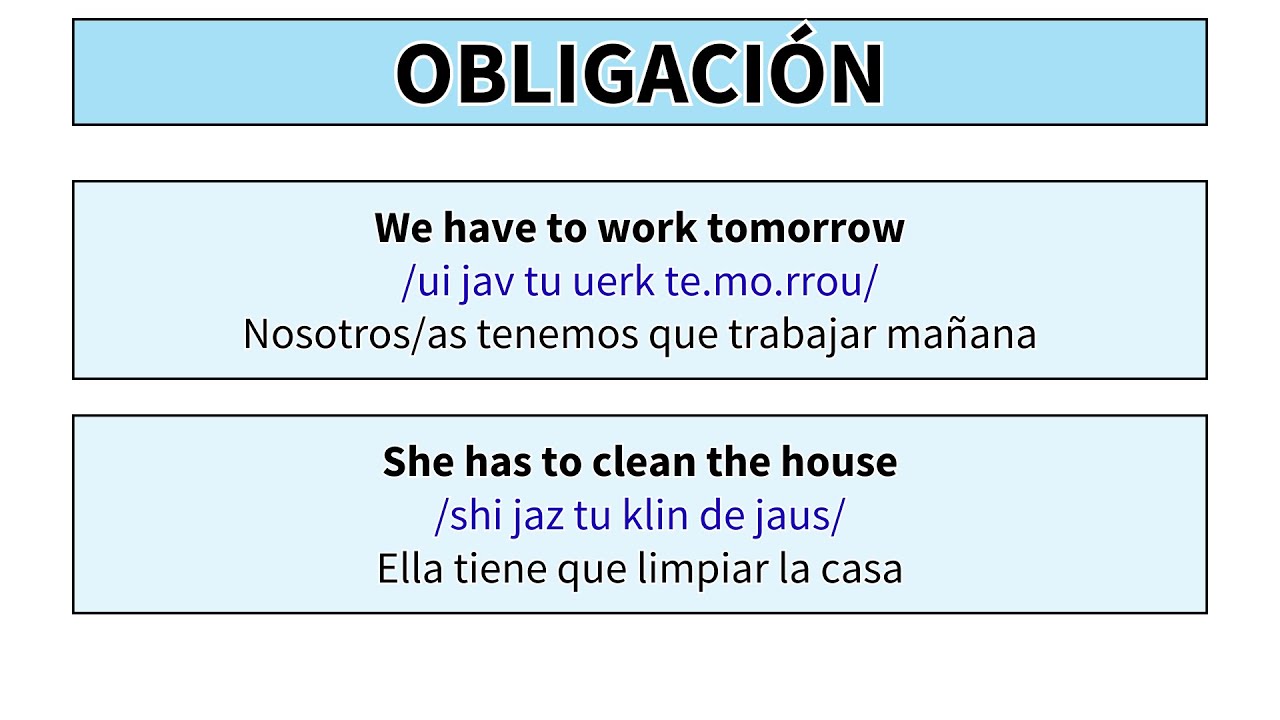 OBLIGACIÓN

We have to work tomorrow
/ui jav tu uerk te.mo.rrou/
Nosotros/as tenemos que trabajar mañana

She has to clean the house
/shi jaz tu klin de jaus/
Ella tiene que limpiar la casa